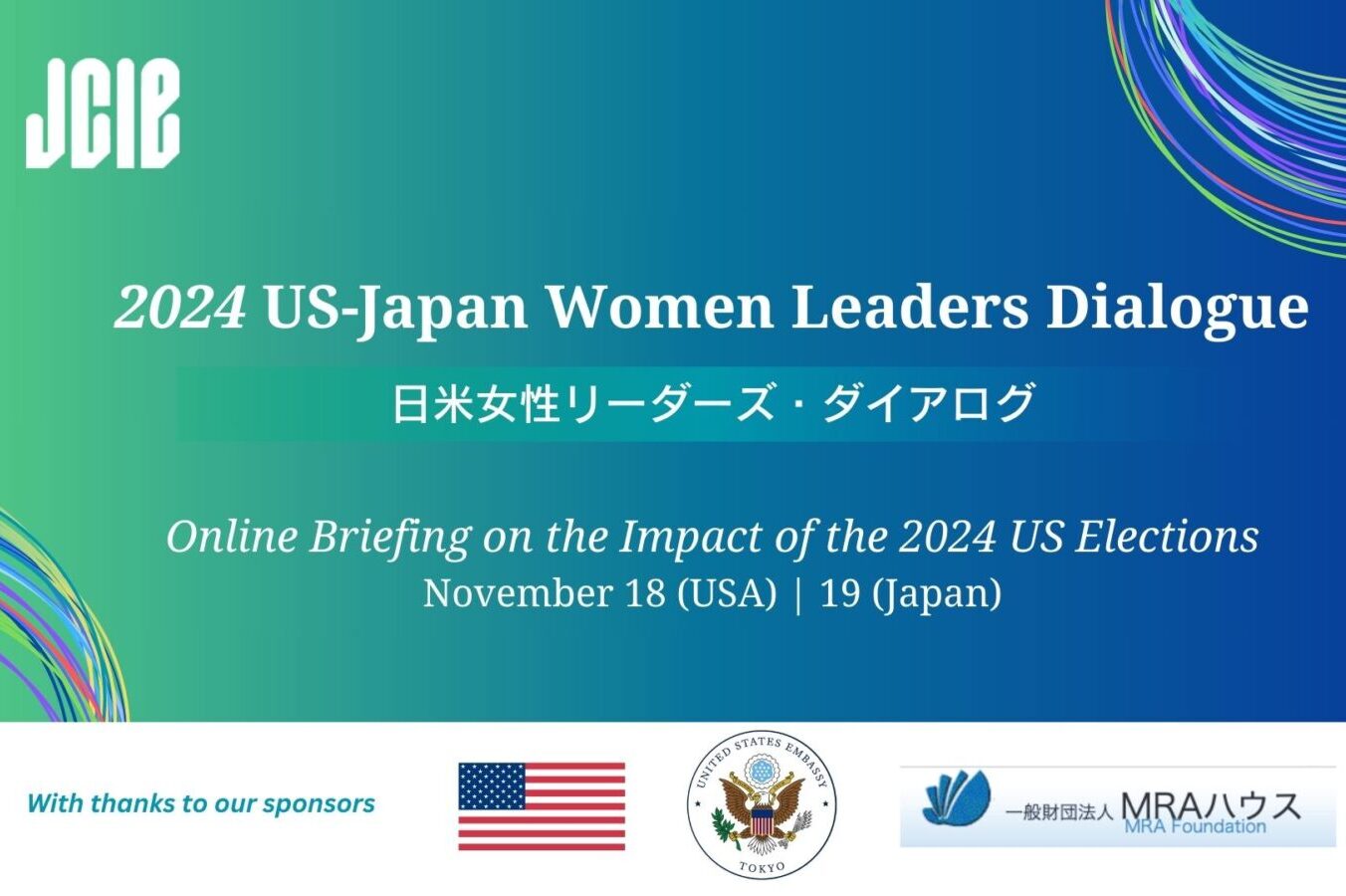 JCIE

2024 US-Japan Women Leaders Dialogue

日米女性リーダーズ・ダイアログ

Online Briefing on the Impact of the 2024 US Elections
November 18 (USA) | 19 (Japan)

With thanks to our sponsors

UNITED STATES EMBASSY
TOKYO

一般財団法人 MRAハウス
MRA Foundation